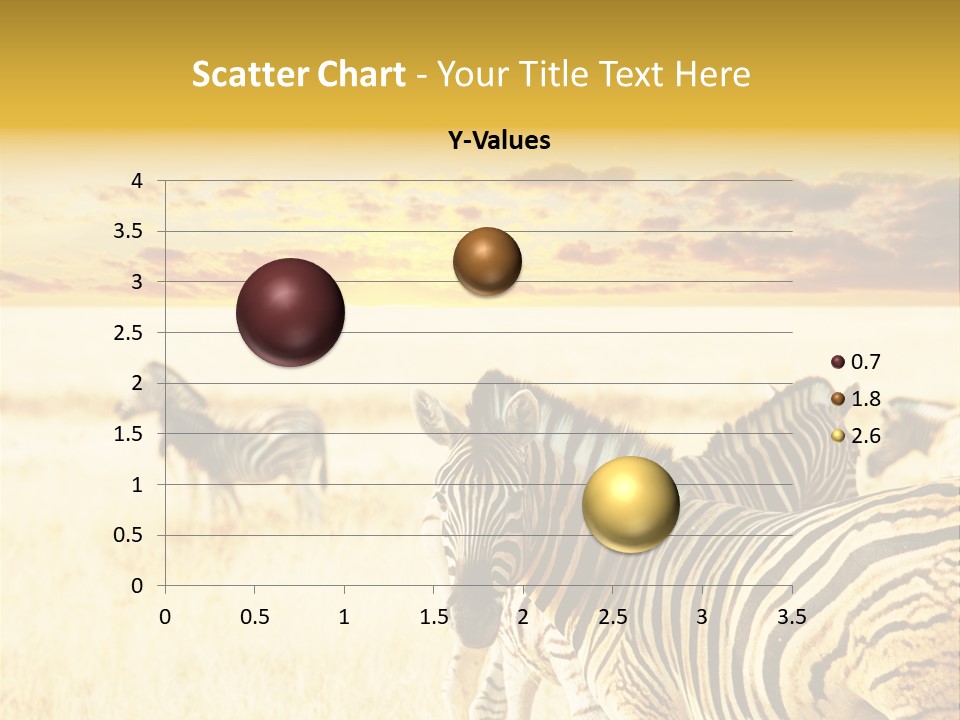 Scatter Chart - Your Title Text Here

Y-Values

4
3.5
3
2.5
2
1.5
1
0.5
0

0 0.5 1 1.5 2 2.5 3 3.5

0.7
1.8
2.6